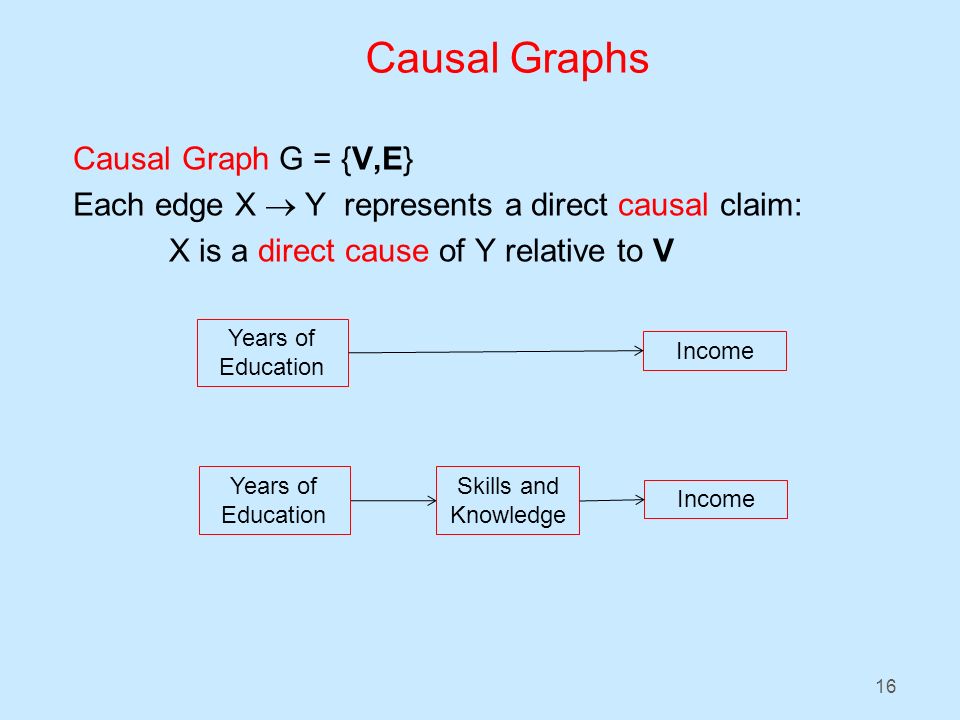 Causal Graphs

Causal Graph G = {V,E}

Each edge X $\rightarrow$ Y represents a direct causal claim:

X is a direct cause of Y relative to V

Years of Education

Income

Years of Education

Skills and Knowledge

Income

16